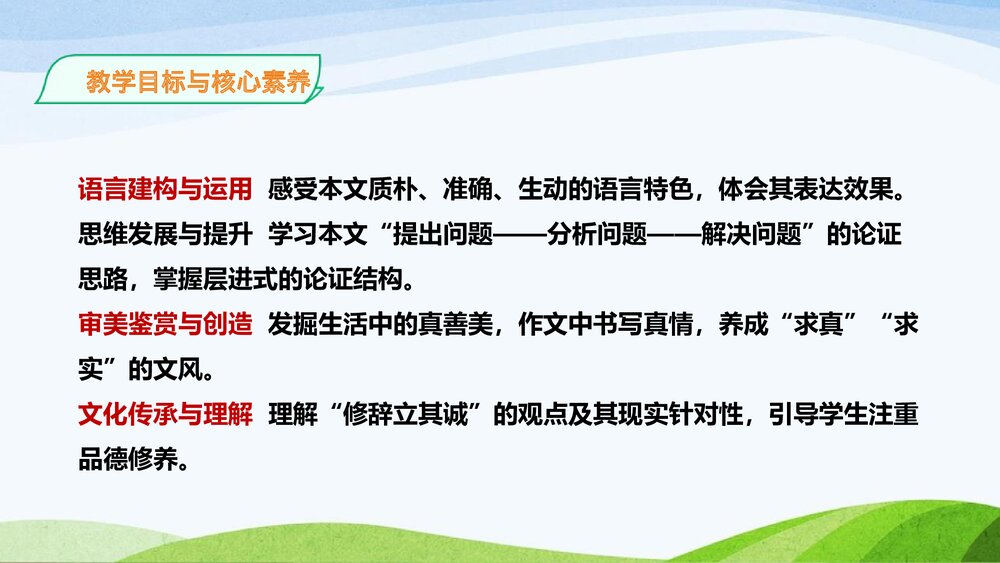 教学目标与核心素养

语言建构与运用 感受本文质朴、准确、生动的语言特色，体会其表达效果。
思维发展与提升 学习本文“提出问题——分析问题——解决问题”的论证思路，掌握层进式的论证结构。
审美鉴赏与创造 发掘生活中的真善美，作文中书写真情，养成“求真”“求实”的文风。
文化传承与理解 理解“修辞立其诚”的观点及其现实针对性，引导学生注重品德修养。